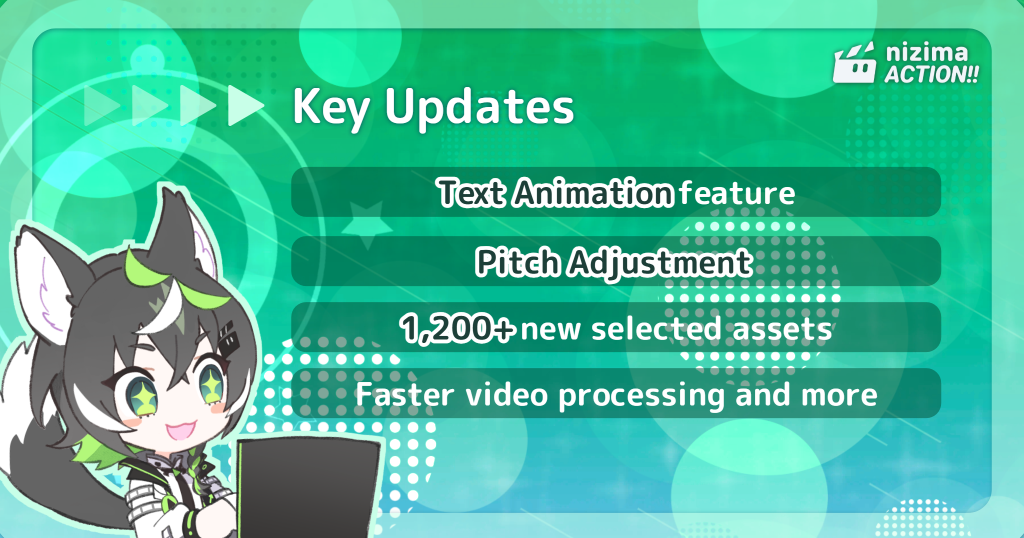 nizima ACTION!!

Key Updates

Text Animation feature

Pitch Adjustment

1,200+ new selected assets

Faster video processing and more